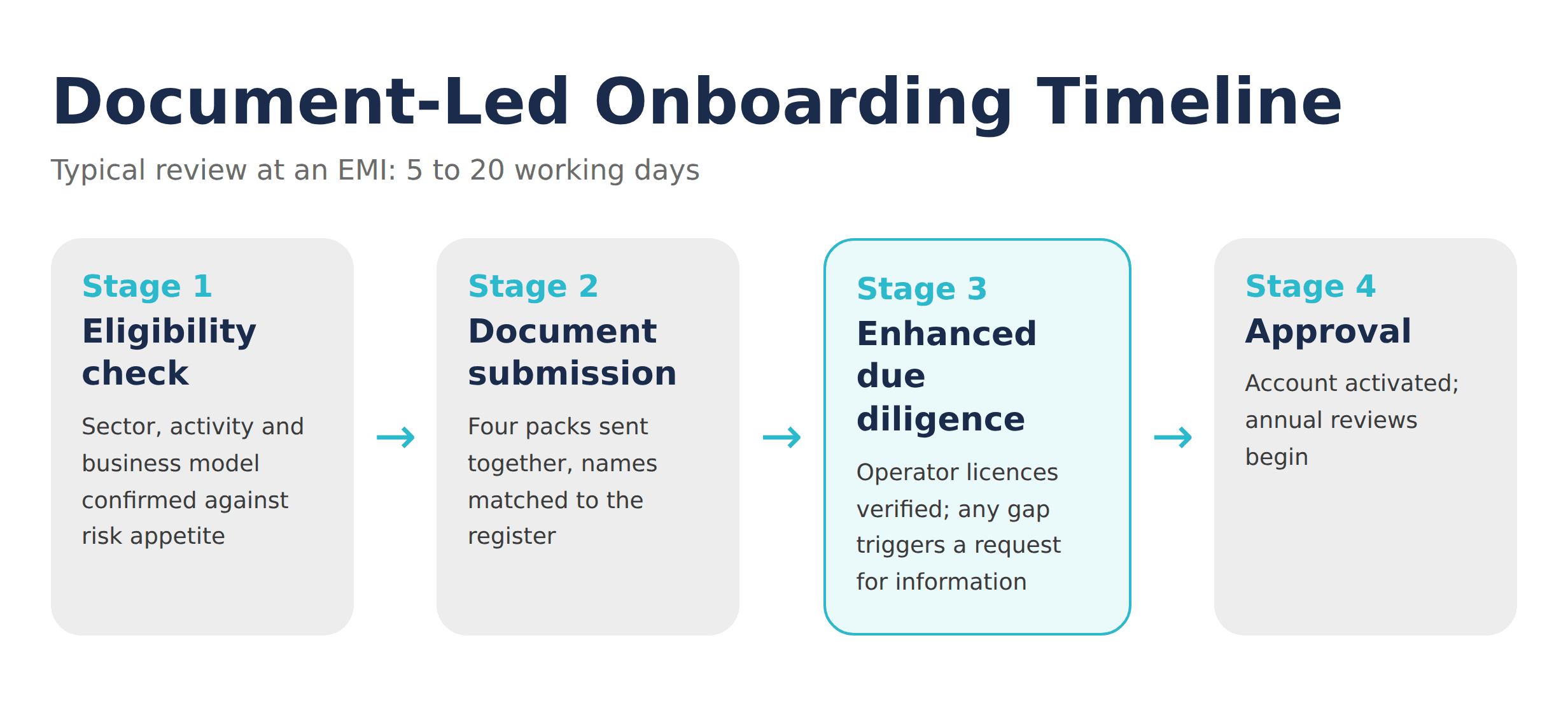 Document-Led Onboarding Timeline

Typical review at an EMI: 5 to 20 working days

Stage 1
Eligibility check

Sector, activity and business model confirmed against risk appetite

→

Stage 2
Document submission

Four packs sent together, names matched to the register

→

Stage 3
Enhanced due diligence

Operator licences verified; any gap triggers a request for information

→

Stage 4
Approval

Account activated; annual reviews begin